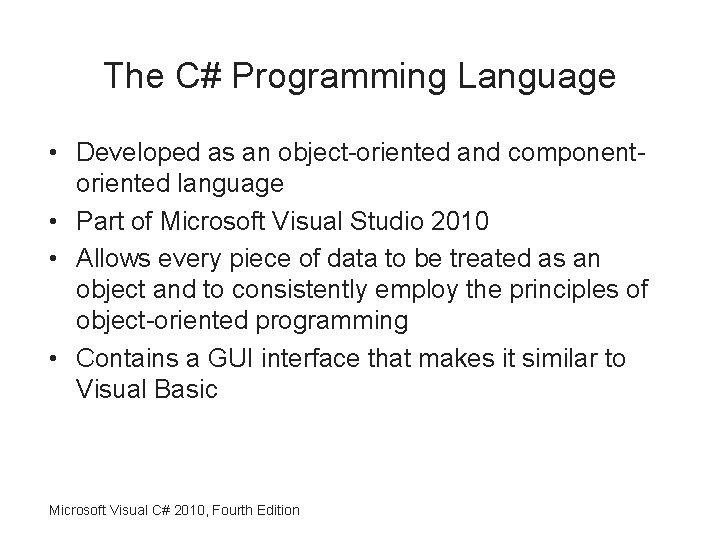 The C# Programming Language

• Developed as an object-oriented and component-oriented language
• Part of Microsoft Visual Studio 2010
• Allows every piece of data to be treated as an object and to consistently employ the principles of object-oriented programming
• Contains a GUI interface that makes it similar to Visual Basic

Microsoft Visual C# 2010, Fourth Edition